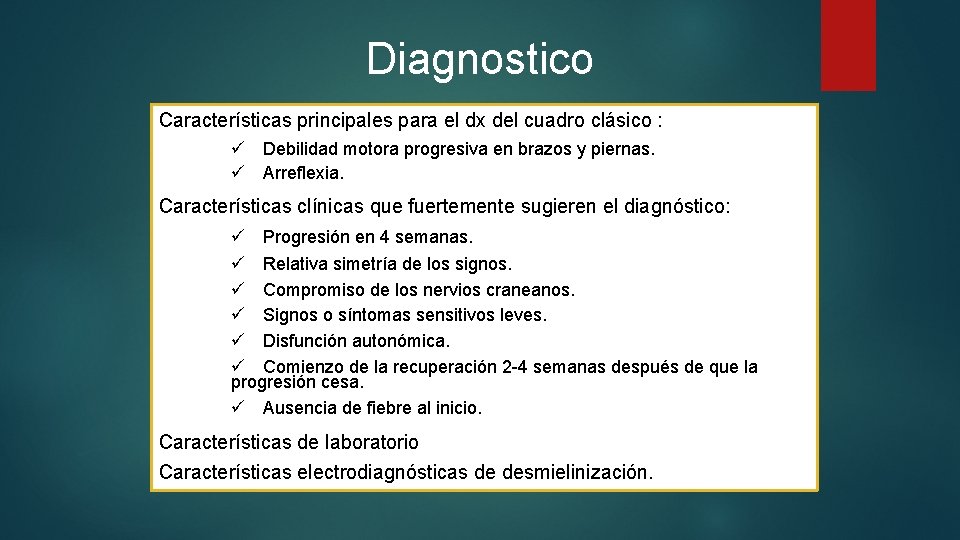 Diagnostico

Características principales para el dx del cuadro clásico :

✓ Debilidad motora progresiva en brazos y piernas.
✓ Arreflexia.

Características clínicas que fuertemente sugieren el diagnóstico:

✓ Progresión en 4 semanas.
✓ Relativa simetría de los signos.
✓ Compromiso de los nervios craneanos.
✓ Signos o síntomas sensitivos leves.
✓ Disfunción autonómica.
✓ Comienzo de la recuperación 2-4 semanas después de que la progresión cesa.
✓ Ausencia de fiebre al inicio.

Características de laboratorio
Características electrodiagnósticas de desmielinización.